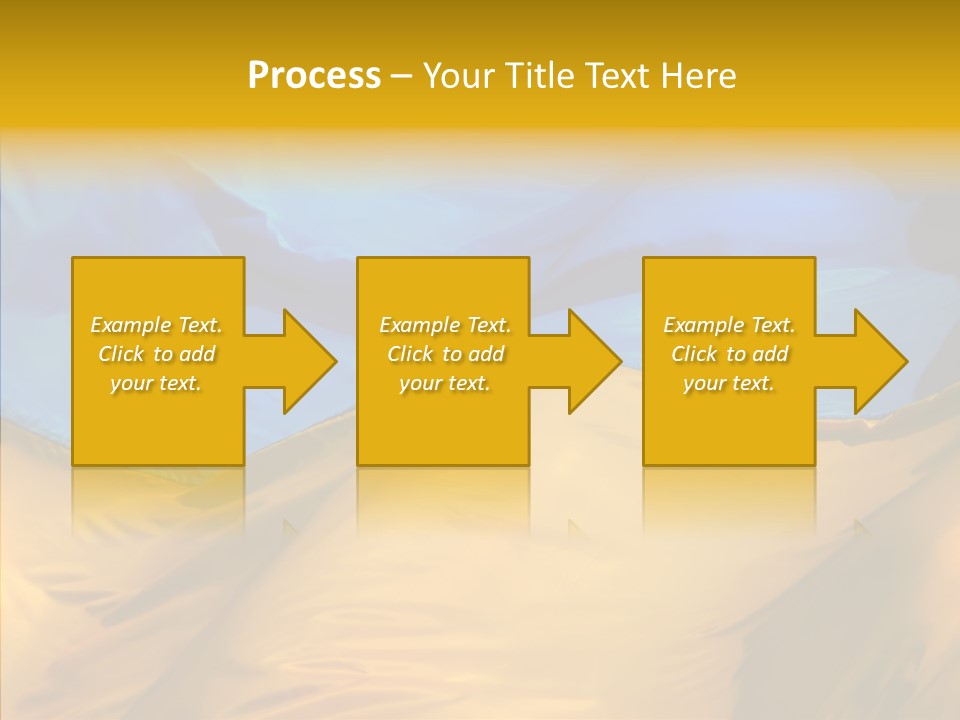 Process – Your Title Text Here

Example Text. Click to add your text.

Example Text. Click to add your text.

Example Text. Click to add your text.